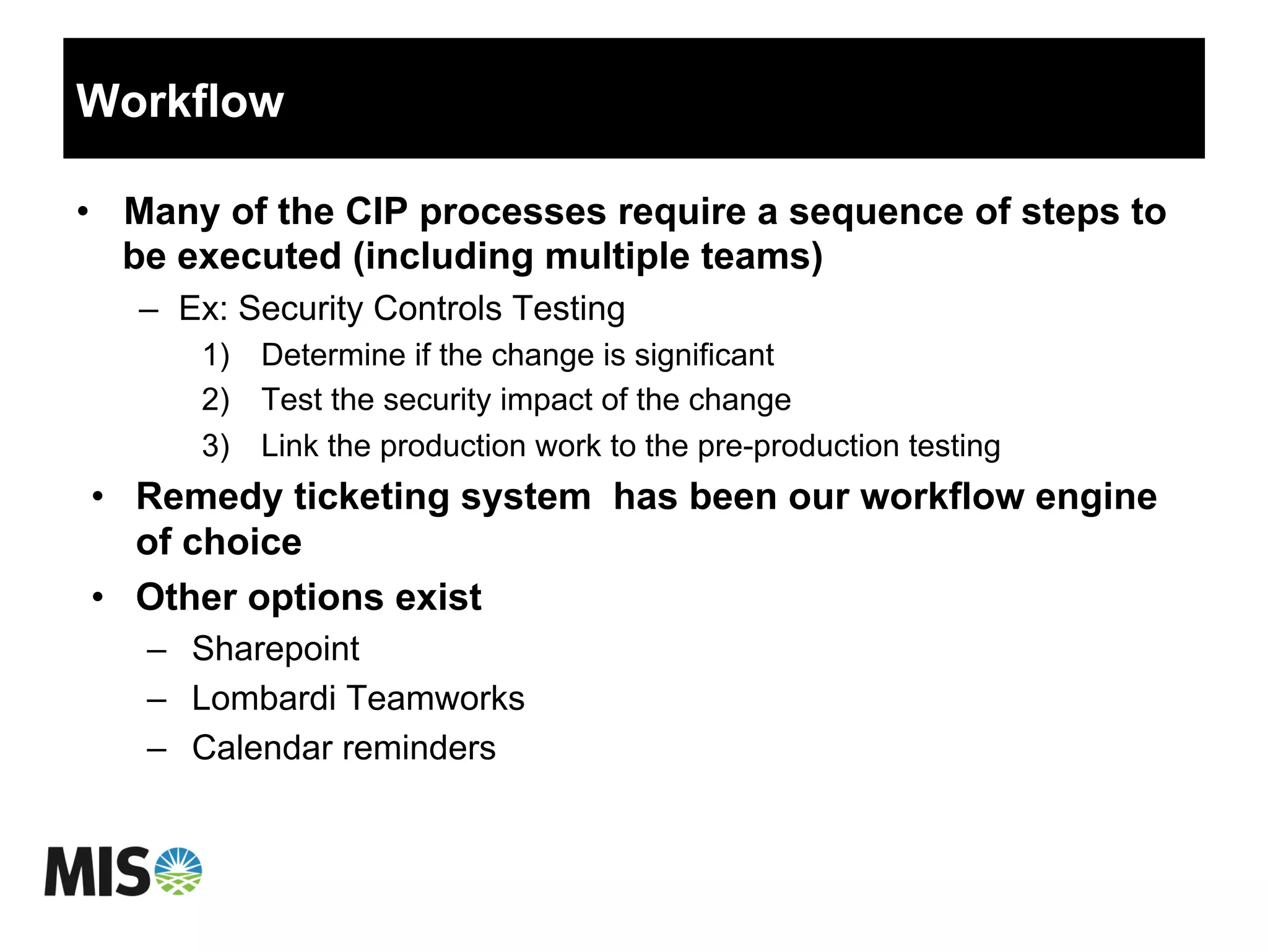 Workflow

• Many of the CIP processes require a sequence of steps to be executed (including multiple teams)
  – Ex: Security Controls Testing
    1) Determine if the change is significant
    2) Test the security impact of the change
    3) Link the production work to the pre-production testing
• Remedy ticketing system  has been our workflow engine of choice
• Other options exist
  – Sharepoint
  – Lombardi Teamworks
  – Calendar reminders

MIS